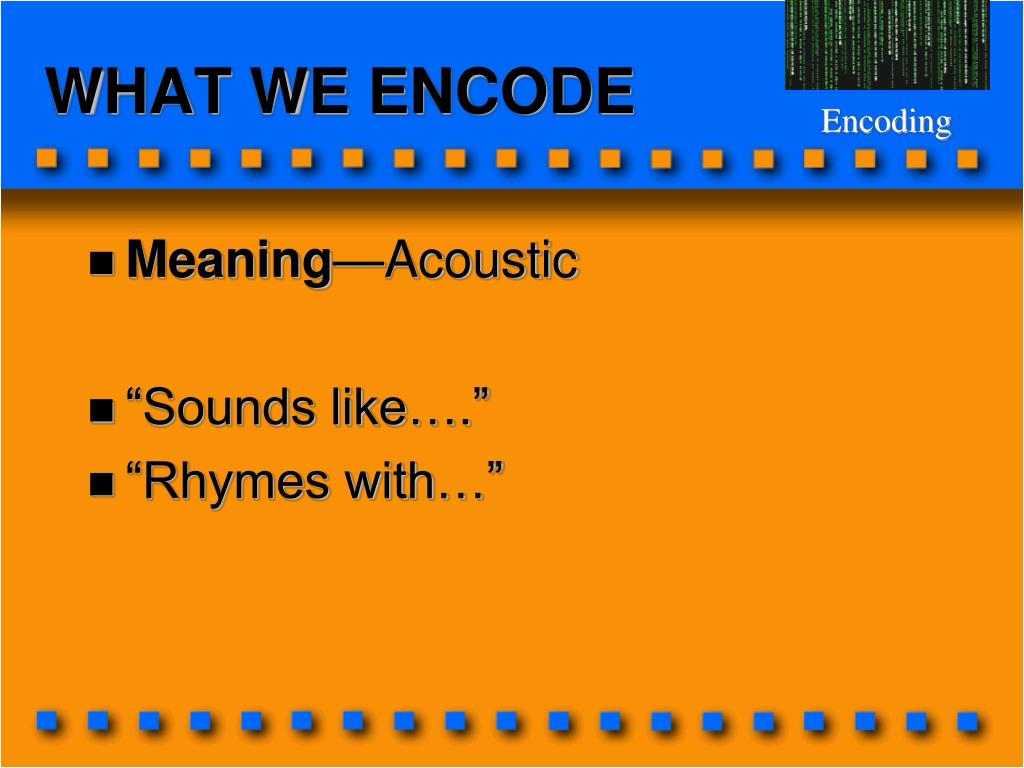 WHAT WE ENCODE

Encoding

■ Meaning—Acoustic

■ “Sounds like….”
■ “Rhymes with…”